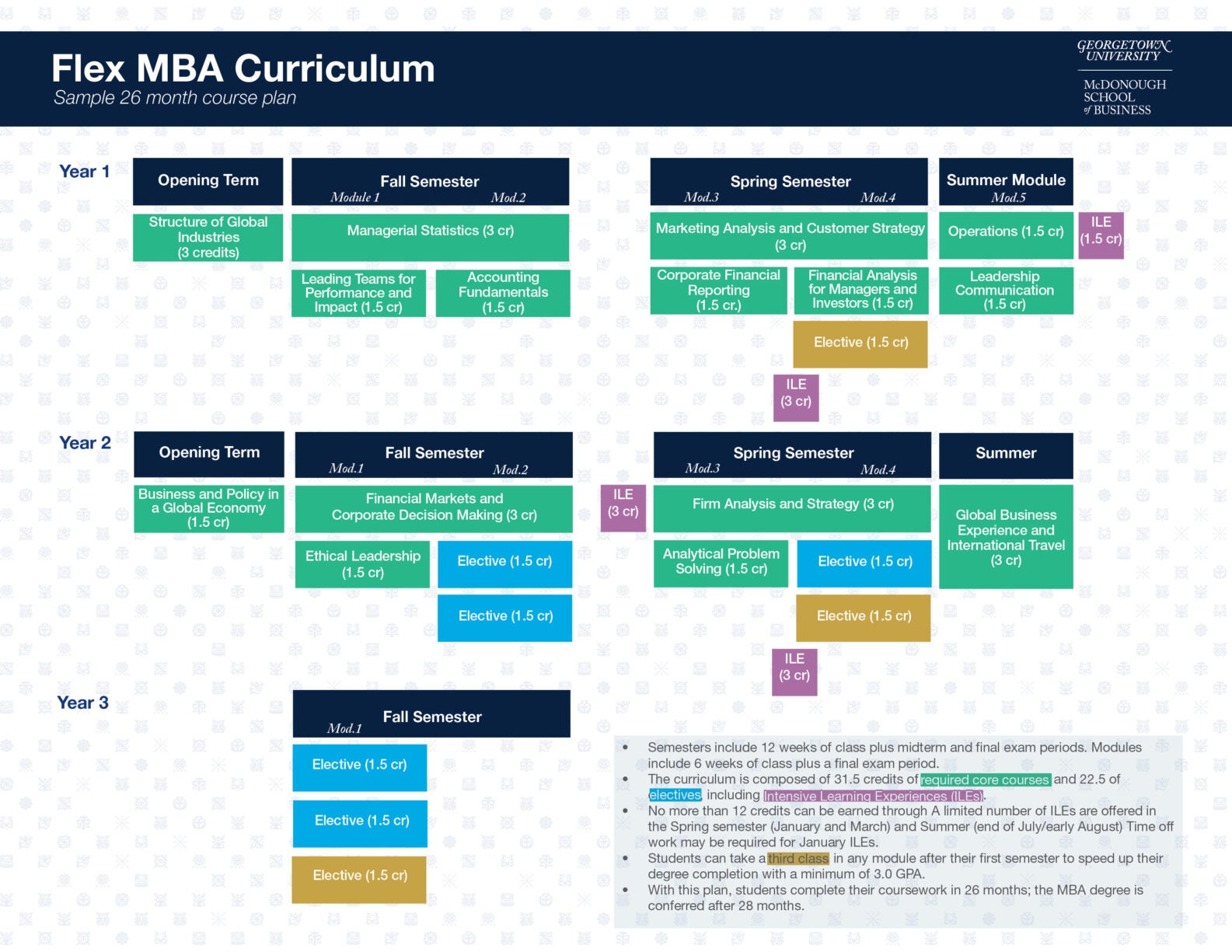 Flex MBA Curriculum
Sample 26 month course plan

GEORGETOWN UNIVERSITY
McDONOUGH SCHOOL of BUSINESS

Year 1

Opening Term
Structure of Global Industries (3 credits)

Fall Semester
Module 1 Mod.2
Managerial Statistics (3 cr)
Leading Teams for Performance and Impact (1.5 cr)
Accounting Fundamentals (1.5 cr)

Spring Semester
Mod.3 Mod.4
Marketing Analysis and Customer Strategy (3 cr)
Corporate Financial Reporting (1.5 cr.)
Financial Analysis for Managers and Investors (1.5 cr)
Elective (1.5 cr)
ILE (3 cr)

Summer Module
Mod.5
Operations (1.5 cr)
ILE (1.5 cr)
Leadership Communication (1.5 cr)

Year 2

Opening Term
Business and Policy in a Global Economy (1.5 cr)

Fall Semester
Mod.1 Mod.2
Financial Markets and Corporate Decision Making (3 cr)
Ethical Leadership (1.5 cr)
Elective (1.5 cr)
Elective (1.5 cr)

ILE (3 cr)

Spring Semester
Mod.3 Mod.4
Firm Analysis and Strategy (3 cr)
Analytical Problem Solving (1.5 cr)
Elective (1.5 cr)
Elective (1.5 cr)
ILE (3 cr)

Summer
Global Business Experience and International Travel (3 cr)

Year 3

Fall Semester
Mod.1
Elective (1.5 cr)
Elective (1.5 cr)
Elective (1.5 cr)

• Semesters include 12 weeks of class plus midterm and final exam periods. Modules include 6 weeks of class plus a final exam period.
• The curriculum is composed of 31.5 credits of required core courses and 22.5 of electives including Intensive Learning Experiences (ILEs).
• No more than 12 credits can be earned through A limited number of ILEs are offered in the Spring semester (January and March) and Summer (end of July/early August) Time off work may be required for January ILEs.
• Students can take a third class in any module after their first semester to speed up their degree completion with a minimum of 3.0 GPA.
• With this plan, students complete their coursework in 26 months; the MBA degree is conferred after 28 months.